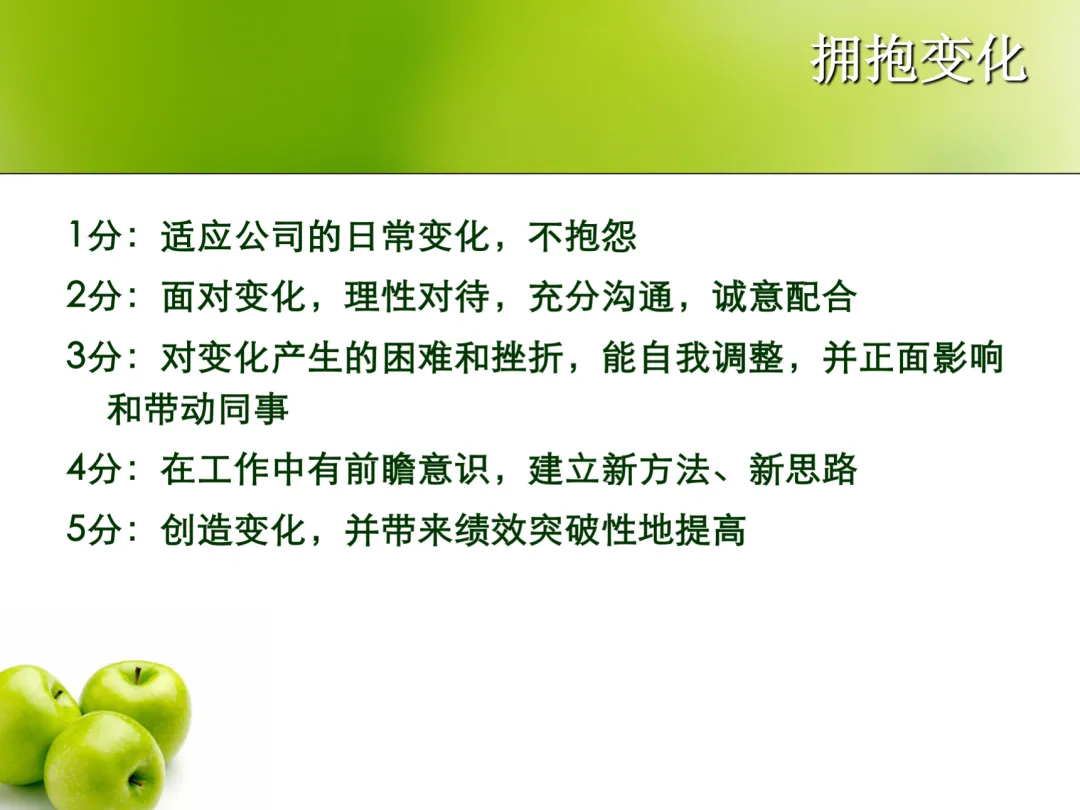 拥抱变化

1分：适应公司的日常变化，不抱怨

2分：面对变化，理性对待，充分沟通，诚意配合

3分：对变化产生的困难和挫折，能自我调整，并正面影响和带动同事

4分：在工作中有前瞻意识，建立新方法、新思路

5分：创造变化，并带来绩效突破性地提高